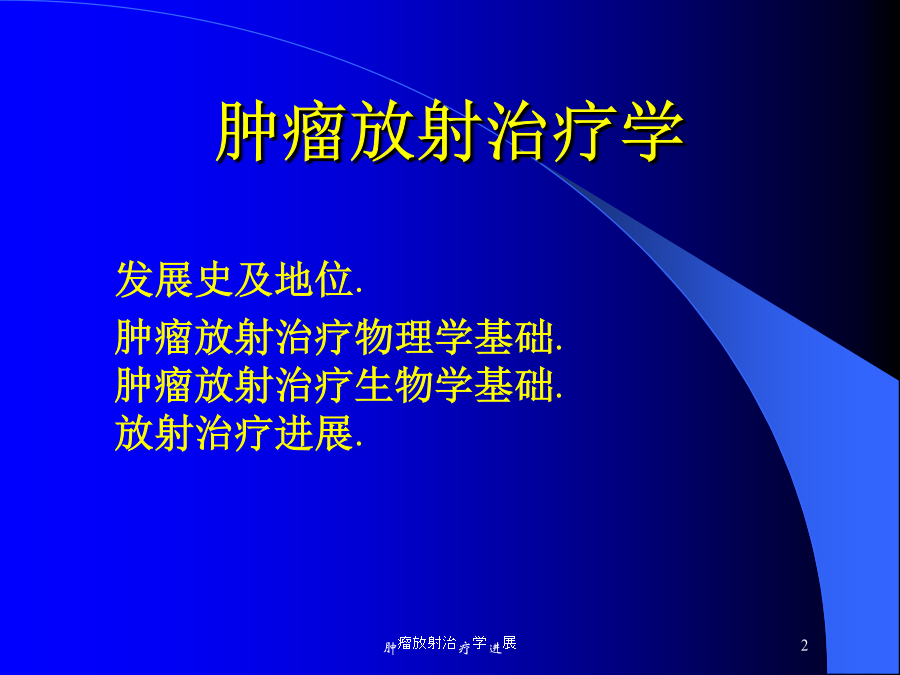 肿瘤放射治疗学

发展史及地位.

肿瘤放射治疗物理学基础.
肿瘤放射治疗生物学基础.
放射治疗进展.

肿瘤放射治疗学进展

2